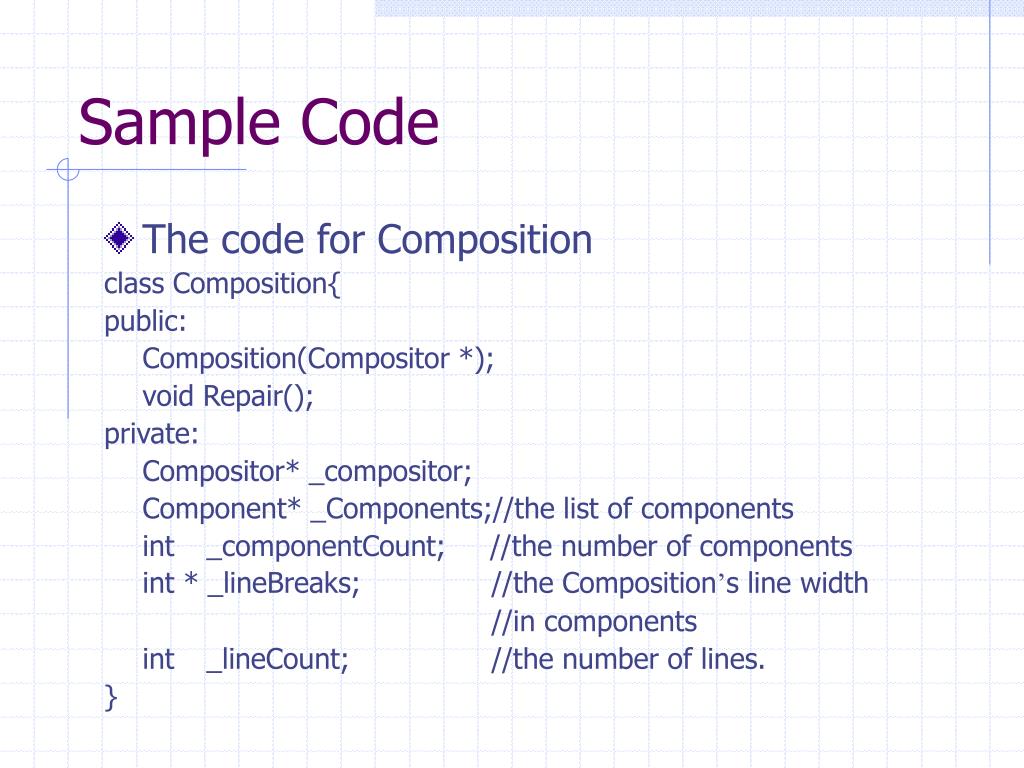 Sample Code

The code for Composition

class Composition{
public:
    Composition(Compositor *);
    void Repair();
private:
    Compositor* _compositor;
    Component* _Components;//the list of components
    int    _componentCount;      //the number of components
    int * _lineBreaks;              //the Composition’s line width
                                          //in components
    int    _lineCount;               //the number of lines.
}